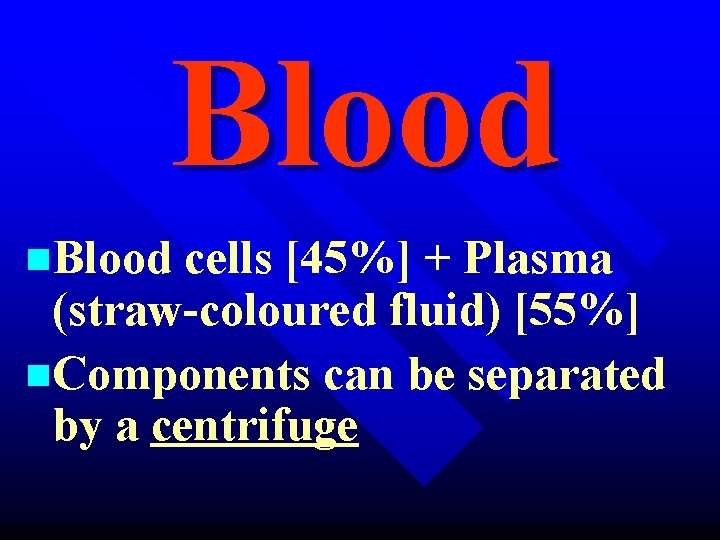 Blood

Blood cells [45%] + Plasma (straw-coloured fluid) [55%]

Components can be separated by a centrifuge